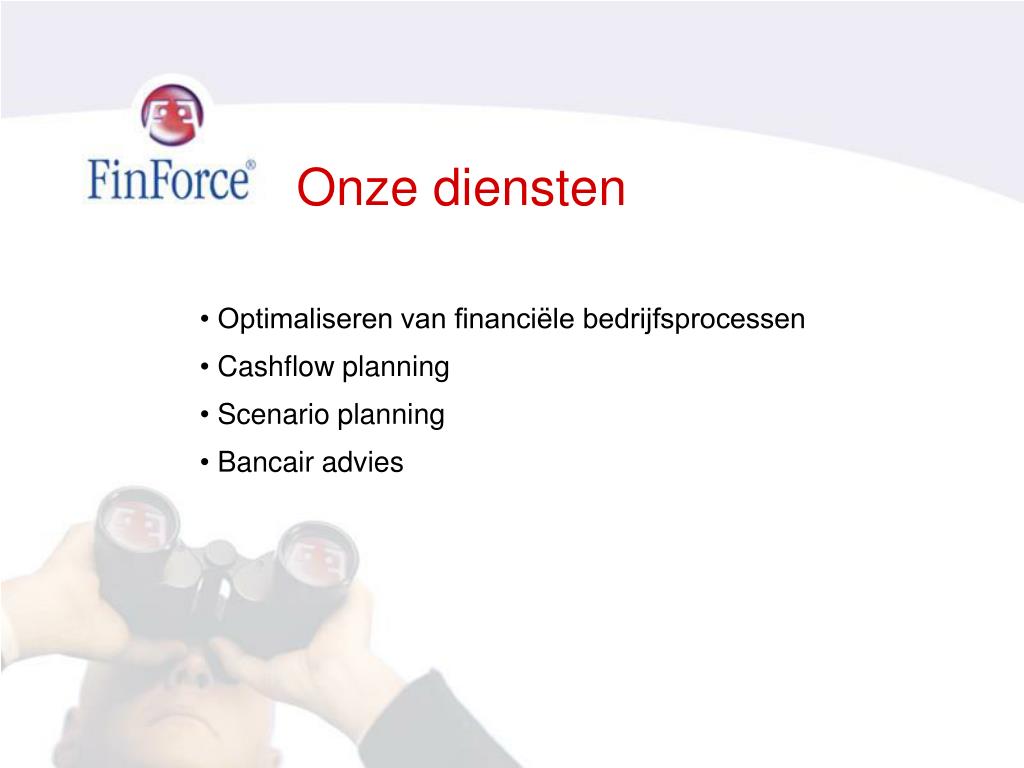 FinForce®

Onze diensten

• Optimaliseren van financiële bedrijfsprocessen
• Cashflow planning
• Scenario planning
• Bancair advies